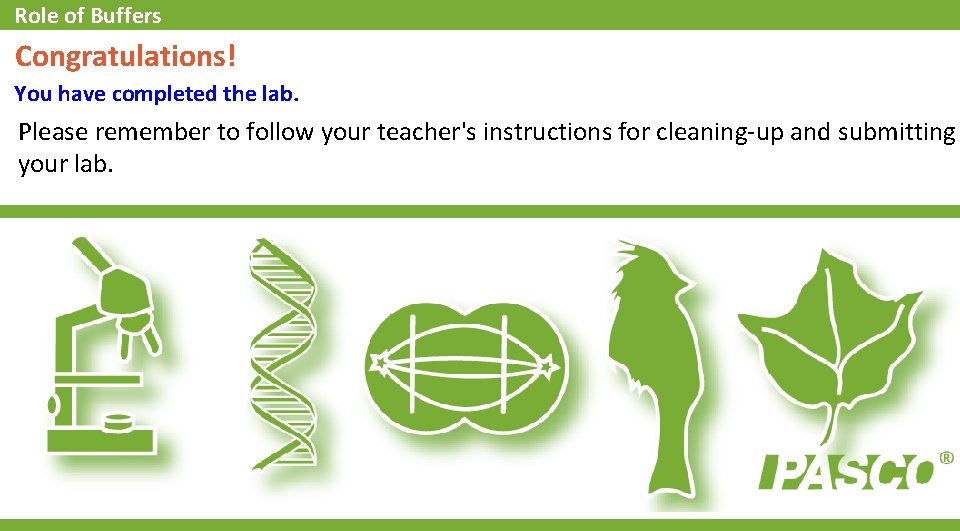 Role of Buffers

Congratulations!

You have completed the lab.

Please remember to follow your teacher's instructions for cleaning-up and submitting your lab.

PASCO®